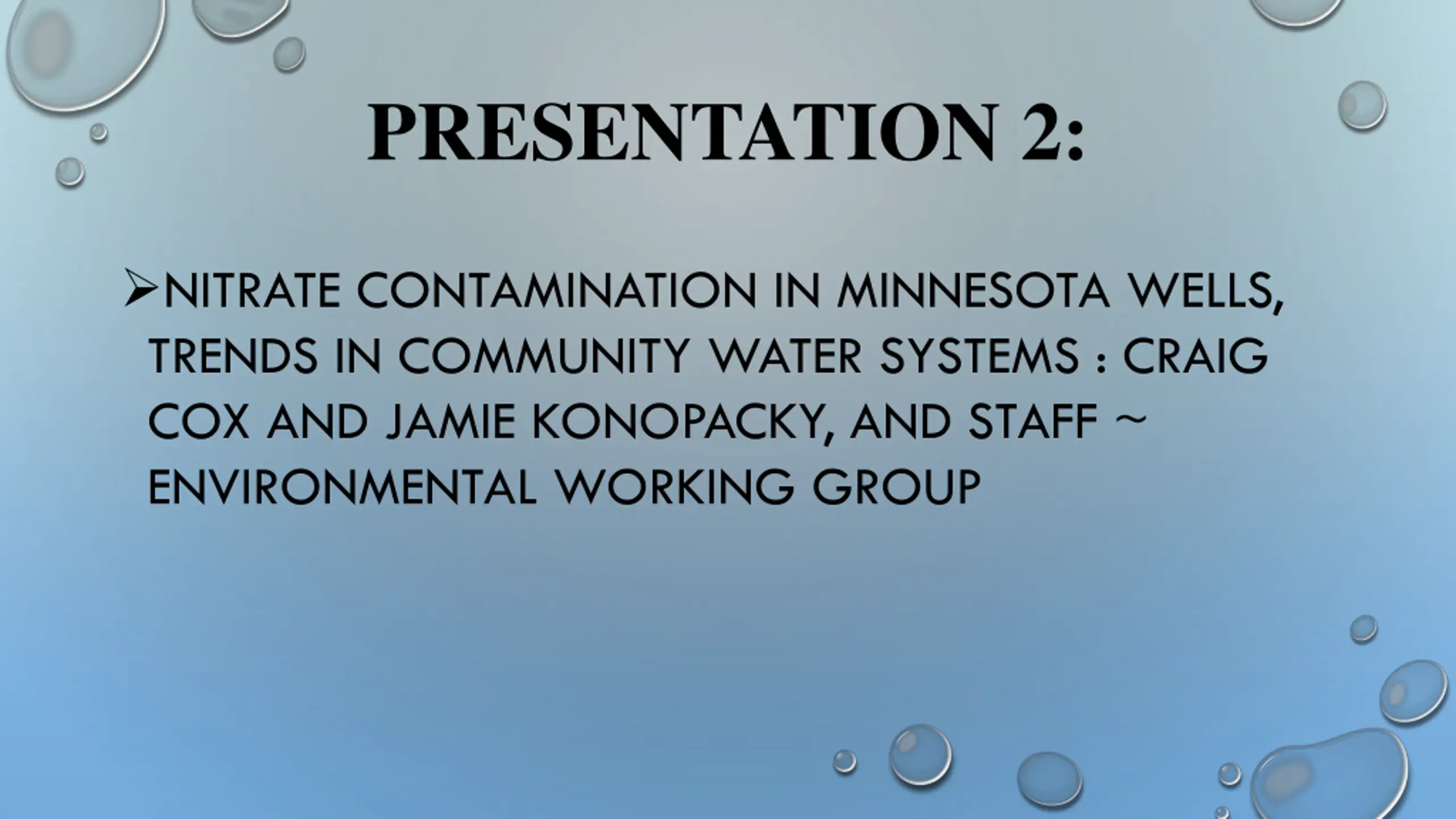 PRESENTATION 2:

➢NITRATE CONTAMINATION IN MINNESOTA WELLS, TRENDS IN COMMUNITY WATER SYSTEMS : CRAIG COX AND JAMIE KONOPACKY, AND STAFF ~ ENVIRONMENTAL WORKING GROUP